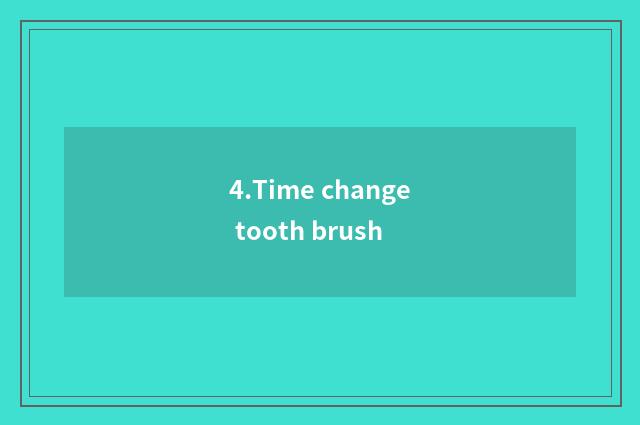 4.Time change tooth brush